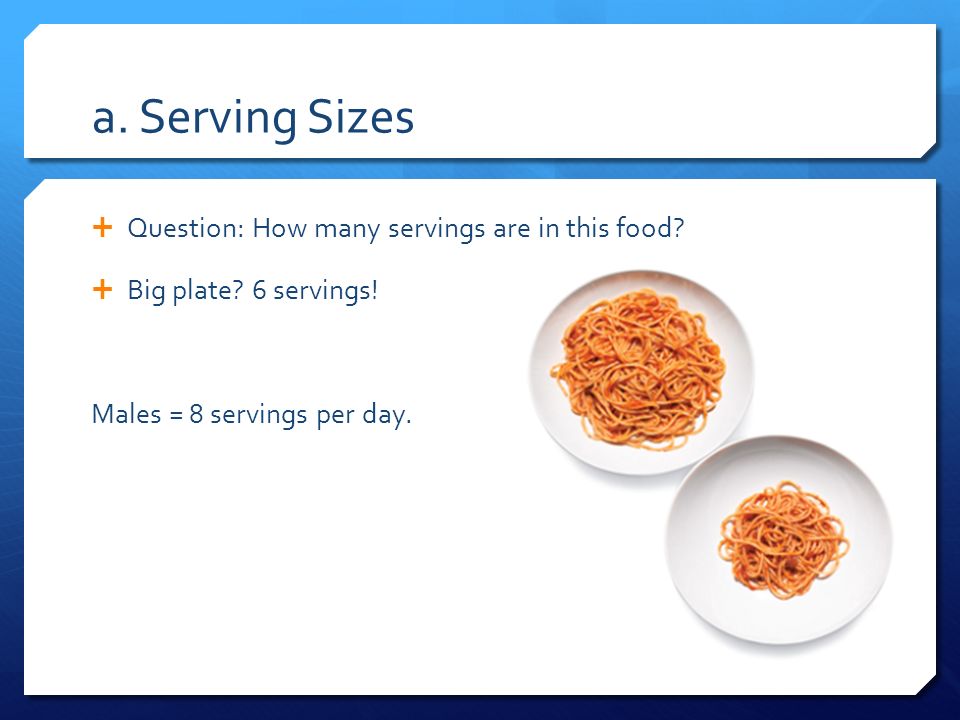 a. Serving Sizes

+ Question: How many servings are in this food?

+ Big plate? 6 servings!

Males = 8 servings per day.